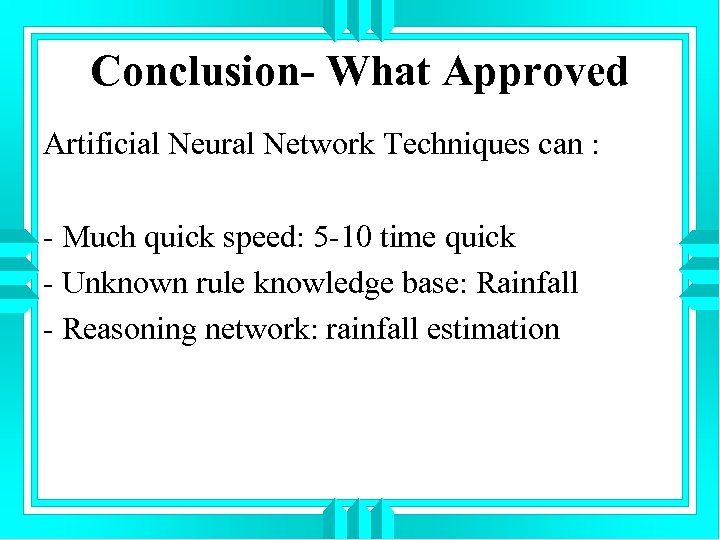 Conclusion- What Approved

Artificial Neural Network Techniques can :

- Much quick speed: 5-10 time quick
- Unknown rule knowledge base: Rainfall
- Reasoning network: rainfall estimation